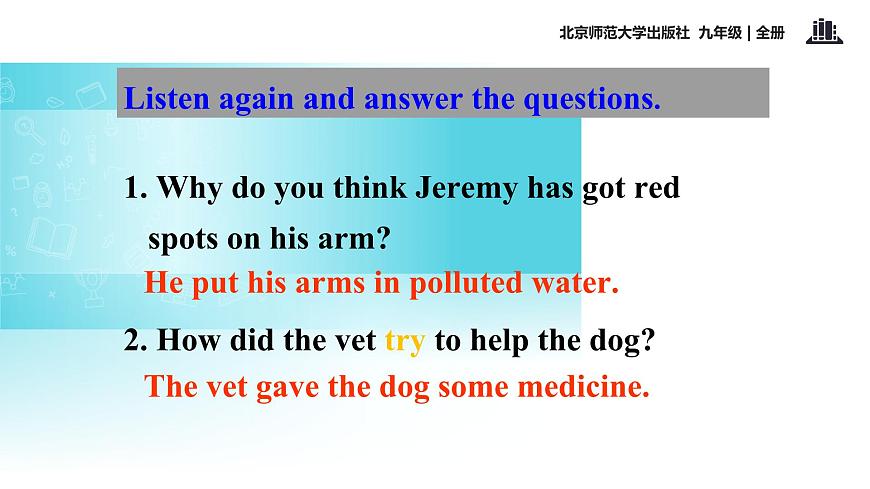 北京师范大学出版社 九年级 | 全册

Listen again and answer the questions.

1. Why do you think Jeremy has got red spots on his arm?

He put his arms in polluted water.

2. How did the vet try to help the dog?

The vet gave the dog some medicine.